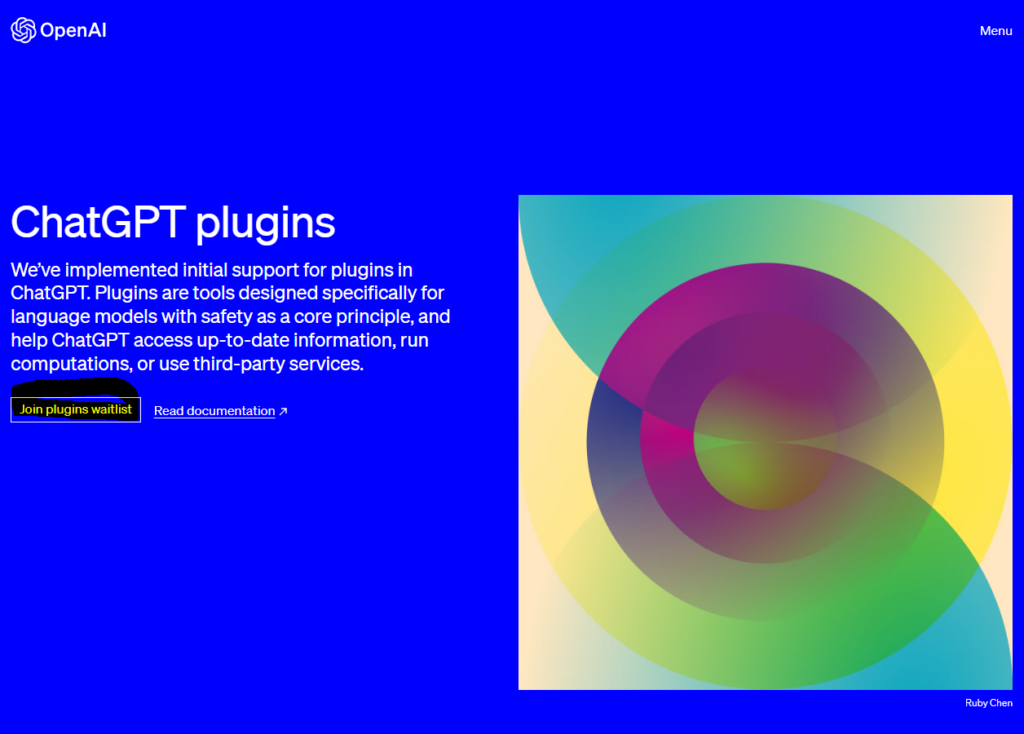 OpenAI

Menu

ChatGPT plugins

We've implemented initial support for plugins in ChatGPT. Plugins are tools designed specifically for language models with safety as a core principle, and help ChatGPT access up-to-date information, run computations, or use third-party services.

Join plugins waitlist

Read documentation ↗

Ruby Chen